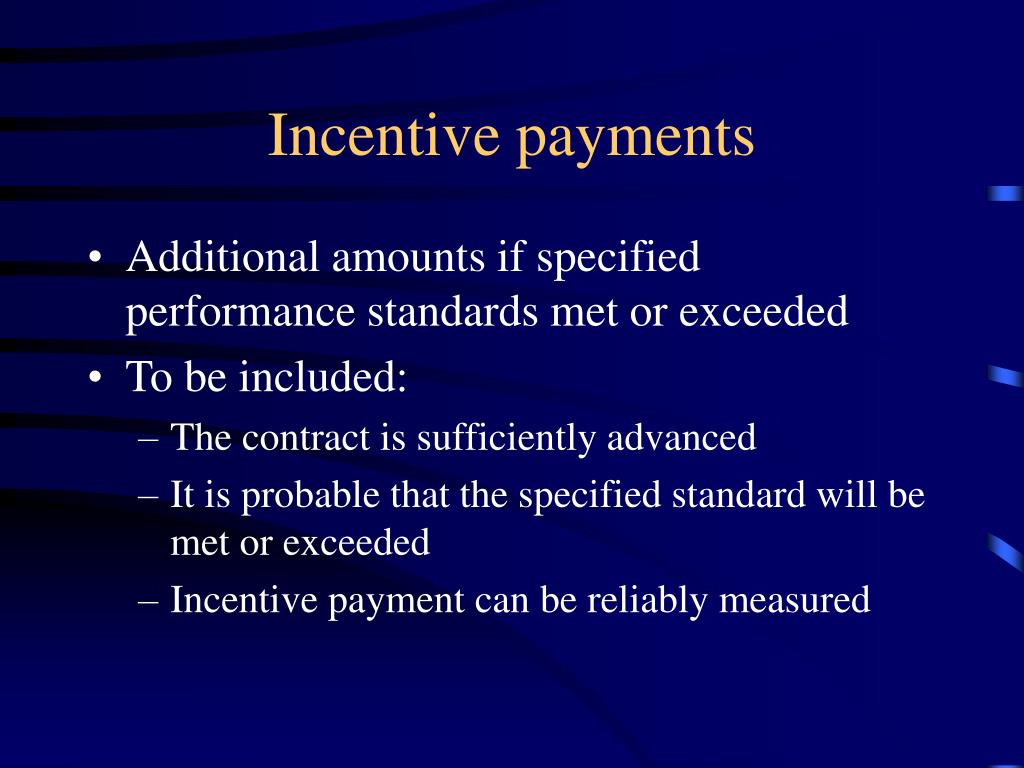 Incentive payments

• Additional amounts if specified performance standards met or exceeded
• To be included:
– The contract is sufficiently advanced
– It is probable that the specified standard will be met or exceeded
– Incentive payment can be reliably measured